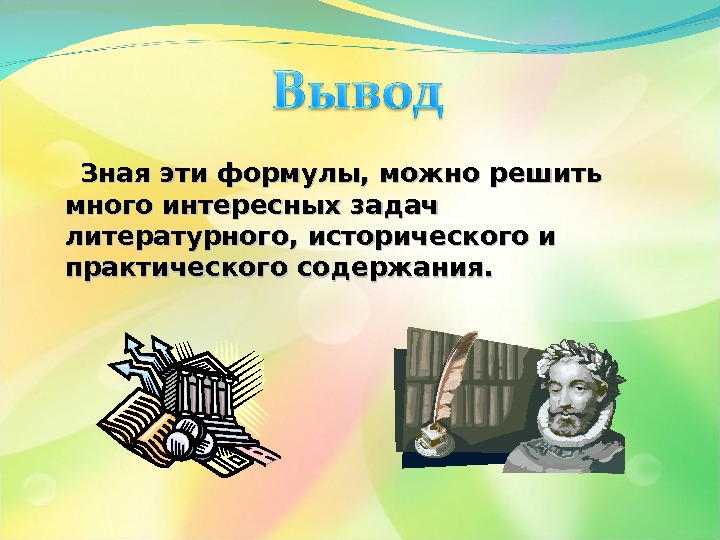 Вывод

Зная эти формулы, можно решить много интересных задач литературного, исторического и практического содержания.